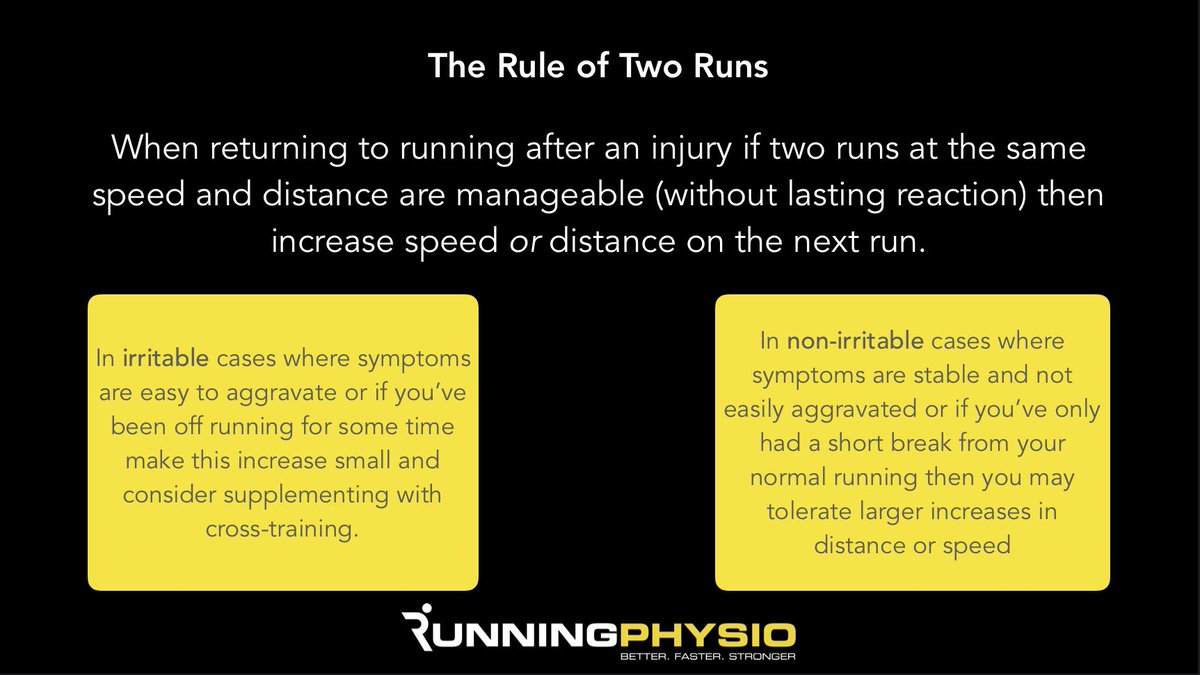 The Rule of Two Runs

When returning to running after an injury if two runs at the same speed and distance are manageable (without lasting reaction) then increase speed or distance on the next run.

In irritable cases where symptoms are easy to aggravate or if you've been off running for some time make this increase small and consider supplementing with cross-training.

In non-irritable cases where symptoms are stable and not easily aggravated or if you've only had a short break from your normal running then you may tolerate larger increases in distance or speed

RUNNINGPHYSIO
BETTER. FASTER. STRONGER